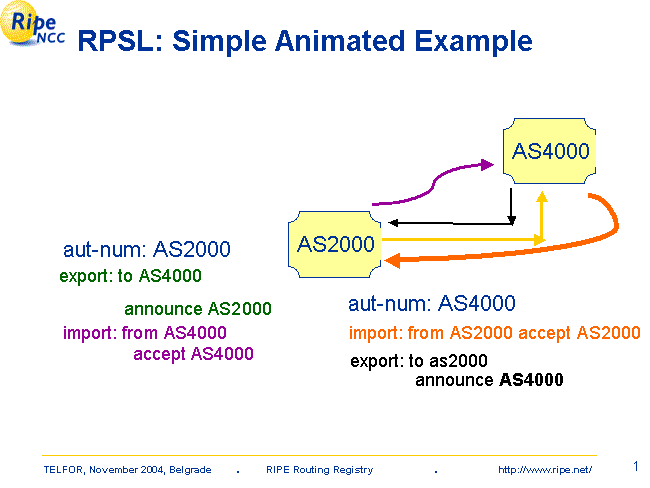 Ripe NCC

RPSL: Simple Animated Example

AS4000

AS2000

aut-num: AS2000
export: to AS4000
announce AS2000
import: from AS4000
accept AS4000

aut-num: AS4000
import: from AS2000 accept AS2000
export: to as2000
announce AS4000

TELFOR, November 2004, Belgrade . RIPE Routing Registry . http://www.ripe.net/

1